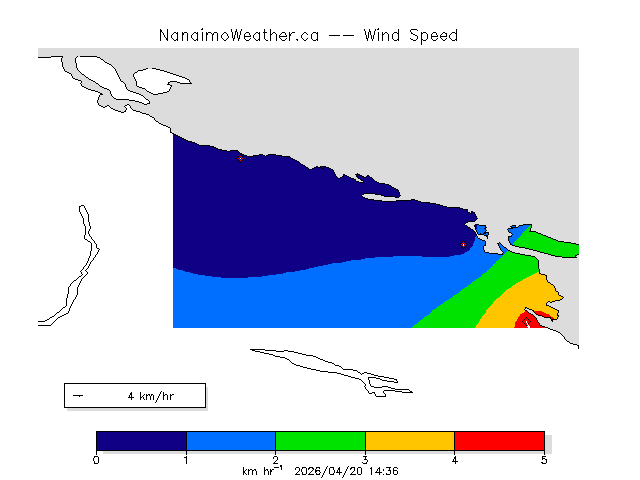 NanaimoWeather.ca -- Wind Speed

4 km/hr

0 1 2 3 4 5

km $hr^{-1}$ 2026/04/20 14:36